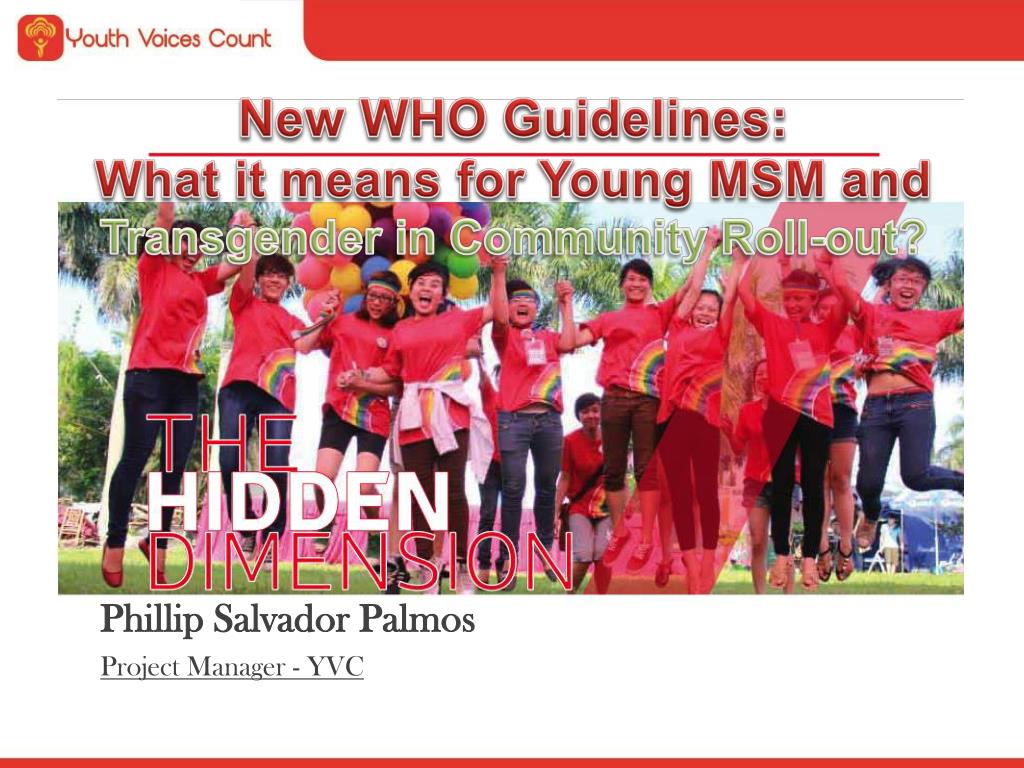 Youth Voices Count

New WHO Guidelines:
What it means for Young MSM and Transgender in Community Roll-out?

THE
HIDDEN
DIMENSION

Phillip Salvador Palmos

Project Manager - YVC